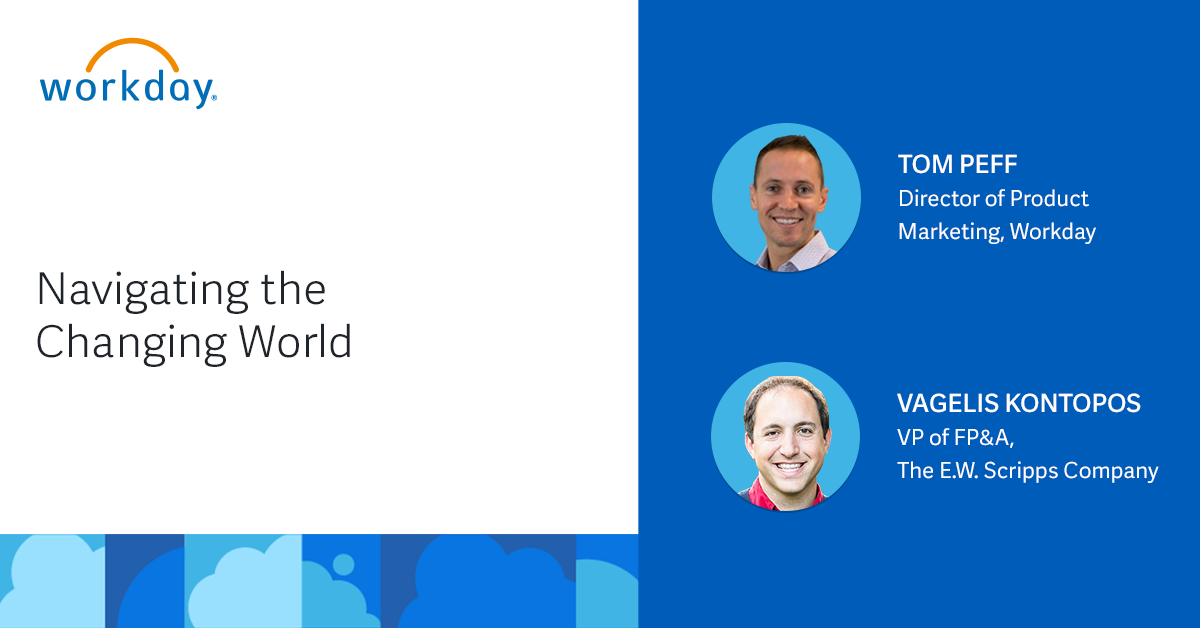 workday.

Navigating the Changing World

TOM PEFF
Director of Product Marketing, Workday

VAGELIS KONTOPOS
VP of FP&A,
The E.W. Scripps Company